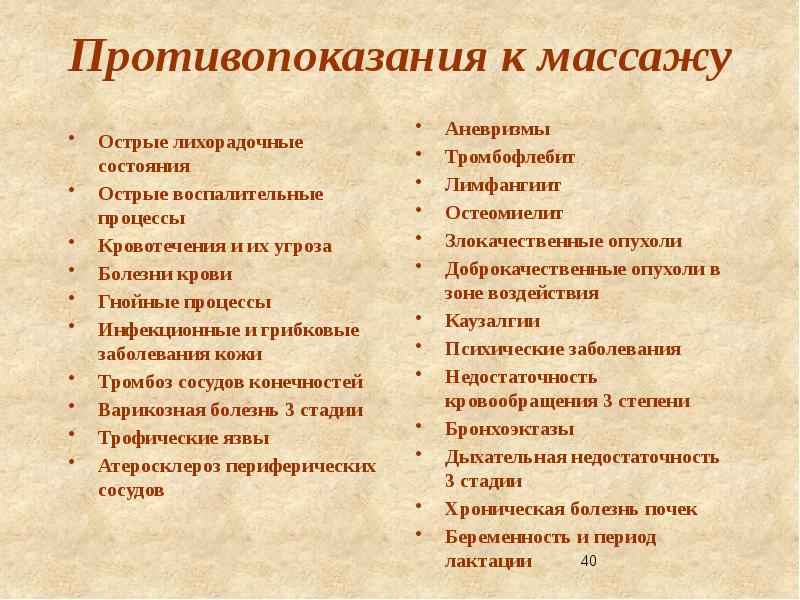 Противопоказания к массажу

• Острые лихорадочные состояния
• Острые воспалительные процессы
• Кровотечения и их угроза
• Болезни крови
• Гнойные процессы
• Инфекционные и грибковые заболевания кожи
• Тромбоз сосудов конечностей
• Варикозная болезнь 3 стадии
• Трофические язвы
• Атеросклероз периферических сосудов

• Аневризмы
• Тромбофлебит
• Лимфангиит
• Остеомиелит
• Злокачественные опухоли
• Доброкачественные опухоли в зоне воздействия
• Каузалгии
• Психические заболевания
• Недостаточность кровообращения 3 степени
• Бронхоэктазы
• Дыхательная недостаточность 3 стадии
• Хроническая болезнь почек
• Беременность и период лактации

40